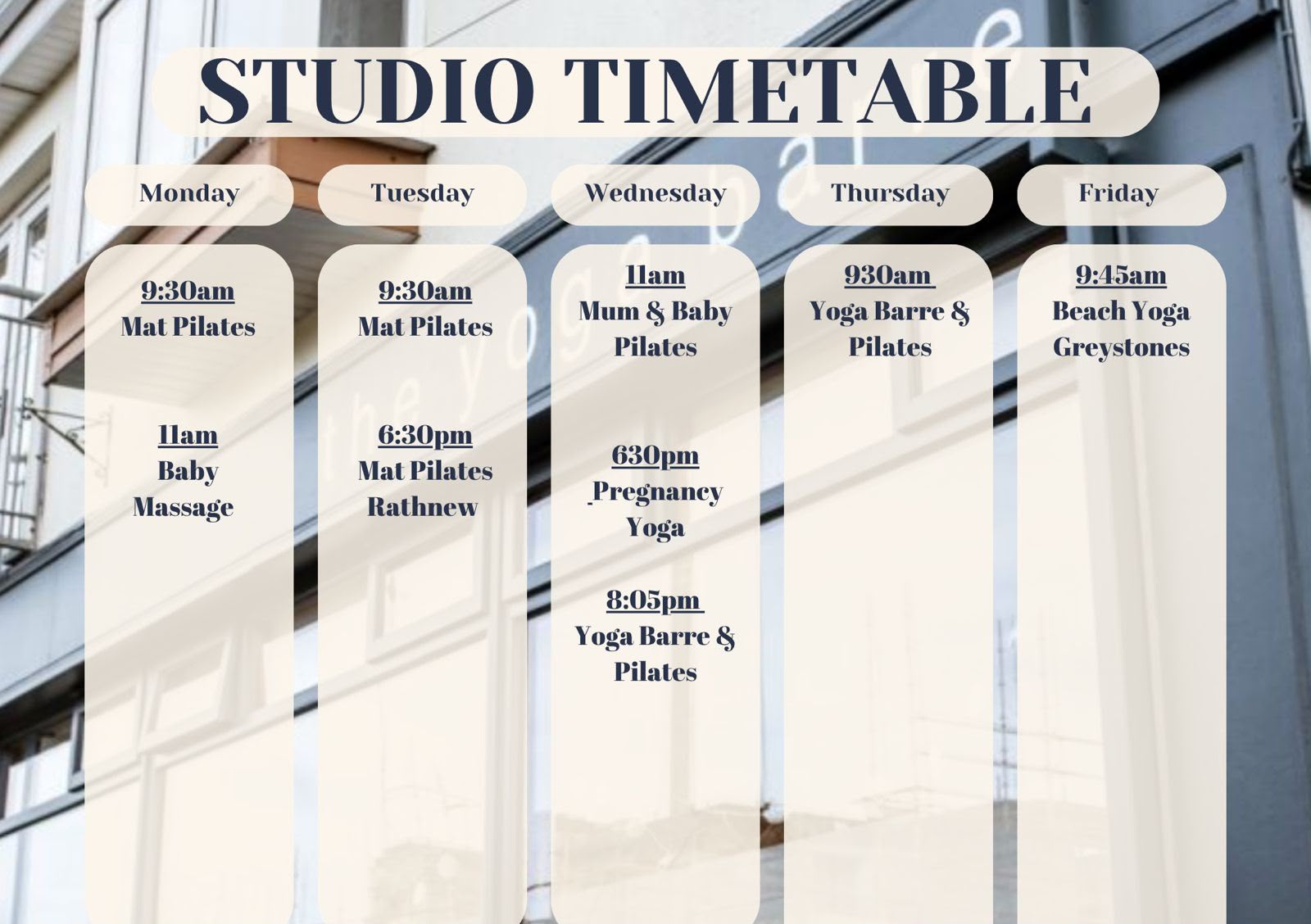 STUDIO TIMETABLE

Monday

9:30am
Mat Pilates

11am
Baby Massage

Tuesday

9:30am
Mat Pilates

6:30pm
Mat Pilates Rathnew

Wednesday

11am
Mum & Baby Pilates

630pm
Pregnancy Yoga

8:05pm
Yoga Barre & Pilates

Thursday

930am
Yoga Barre & Pilates

Friday

9:45am
Beach Yoga Greystones

the yoga barre